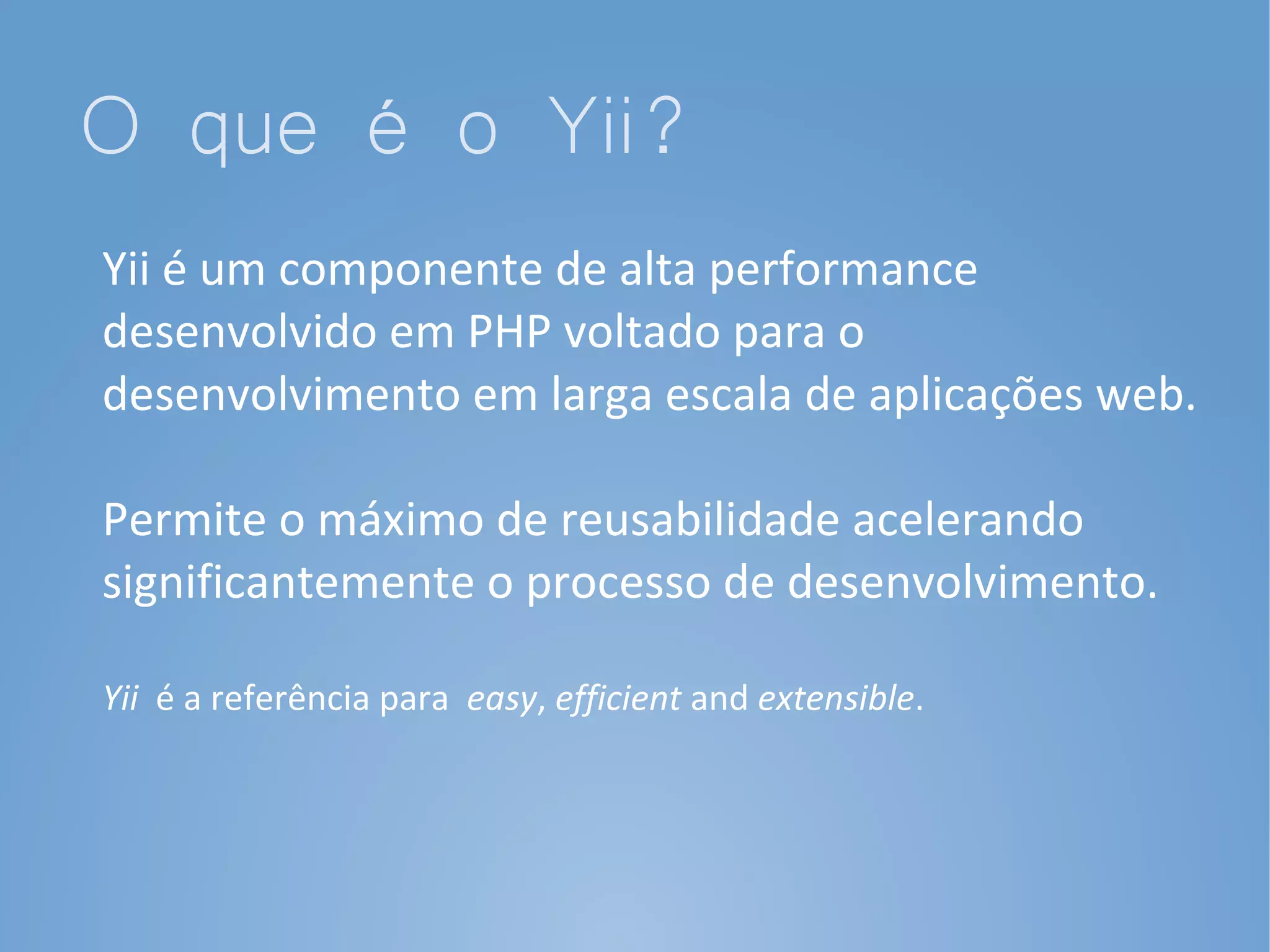 O que é o Yii?

Yii é um componente de alta performance desenvolvido em PHP voltado para o desenvolvimento em larga escala de aplicações web.

Permite o máximo de reusabilidade acelerando significantemente o processo de desenvolvimento.

Yii é a referência para easy, efficient and extensible.